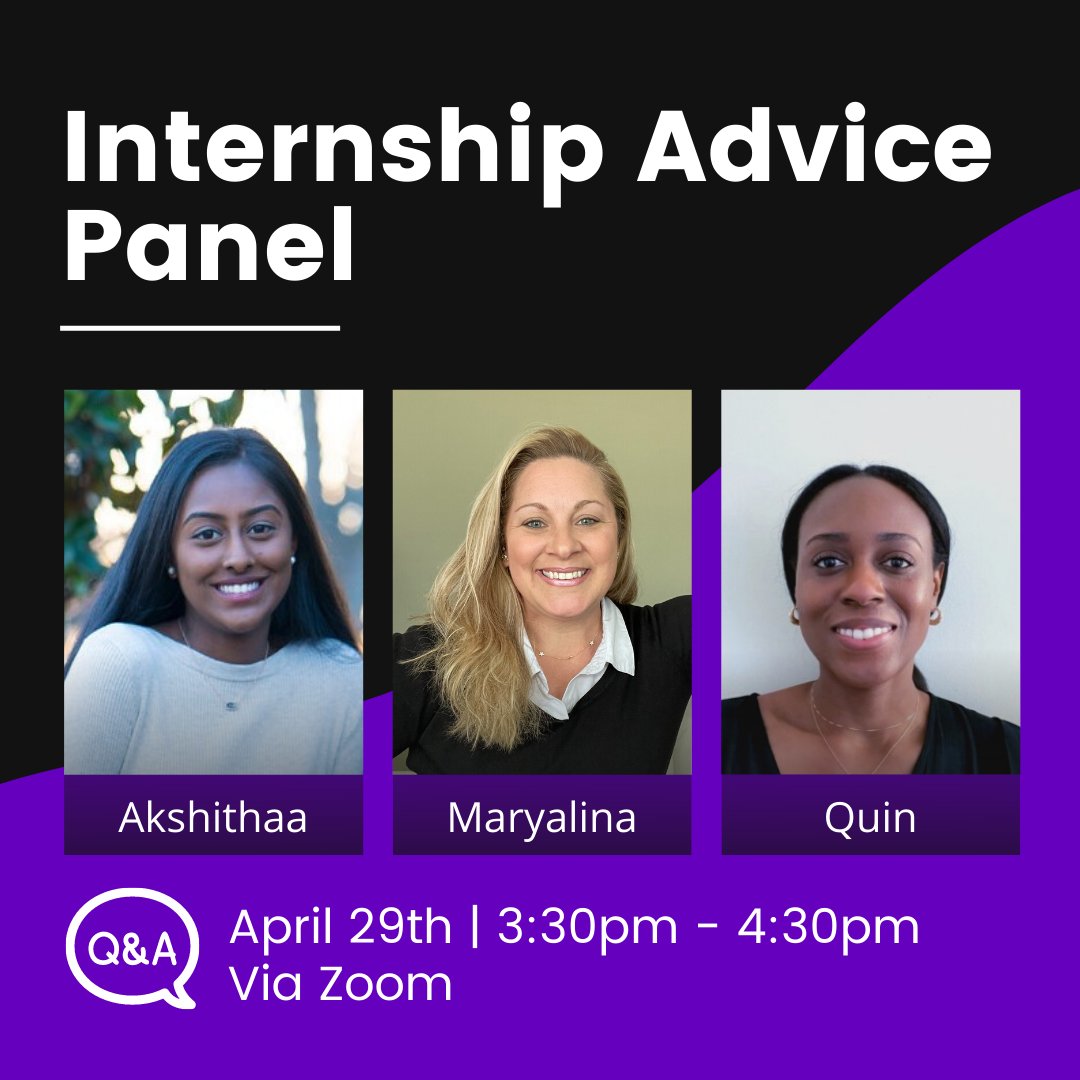 Internship Advice Panel

Akshithaa

Maryalina

Quin

Q&A

April 29th | 3:30pm - 4:30pm
Via Zoom